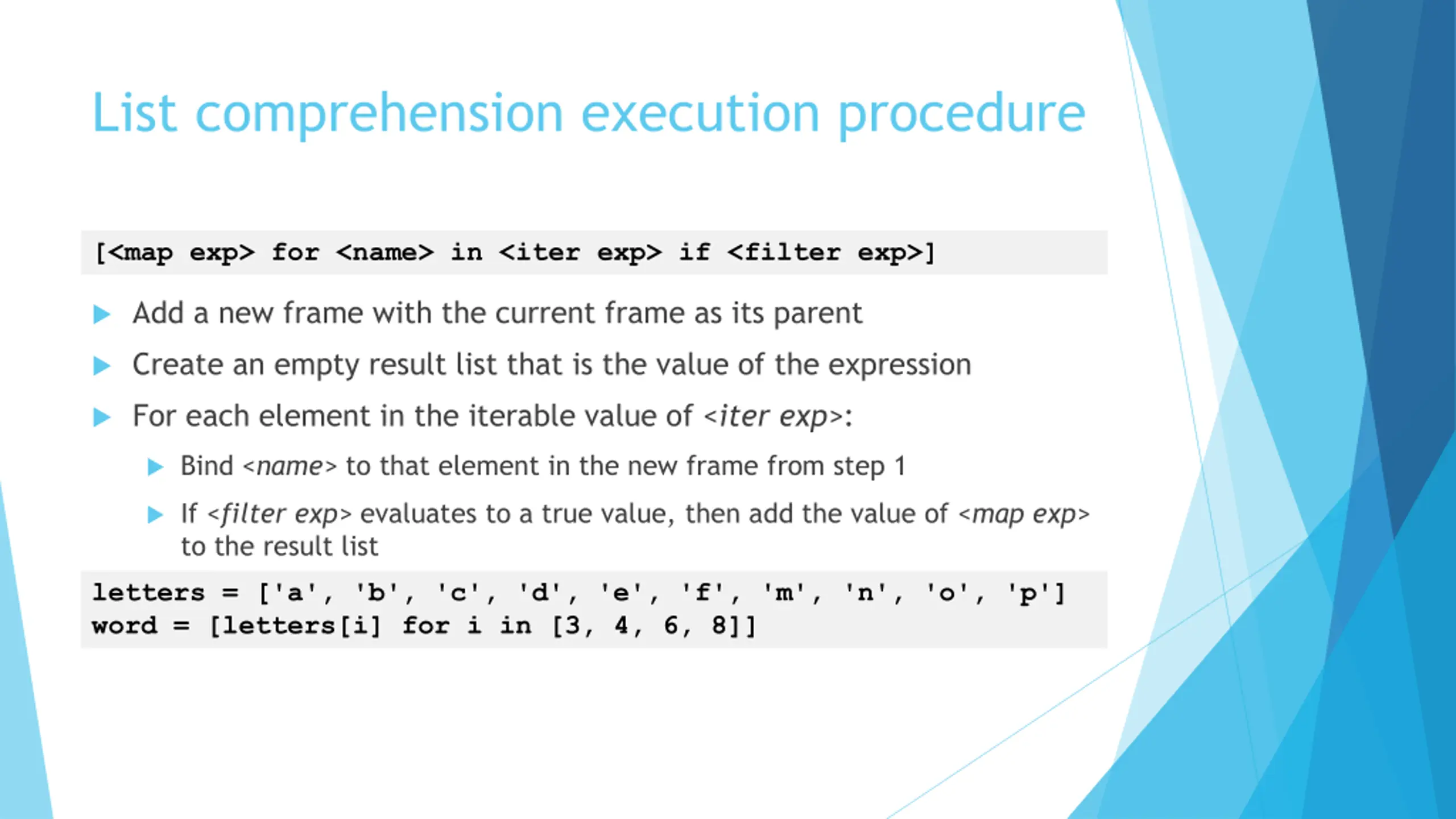 List comprehension execution procedure

[<map exp> for <name> in <iter exp> if <filter exp>]

Add a new frame with the current frame as its parent

Create an empty result list that is the value of the expression

For each element in the iterable value of <iter exp>:

Bind <name> to that element in the new frame from step 1

If <filter exp> evaluates to a true value, then add the value of <map exp> to the result list

letters = ['a', 'b', 'c', 'd', 'e', 'f', 'm', 'n', 'o', 'p']
word = [letters[i] for i in [3, 4, 6, 8]]